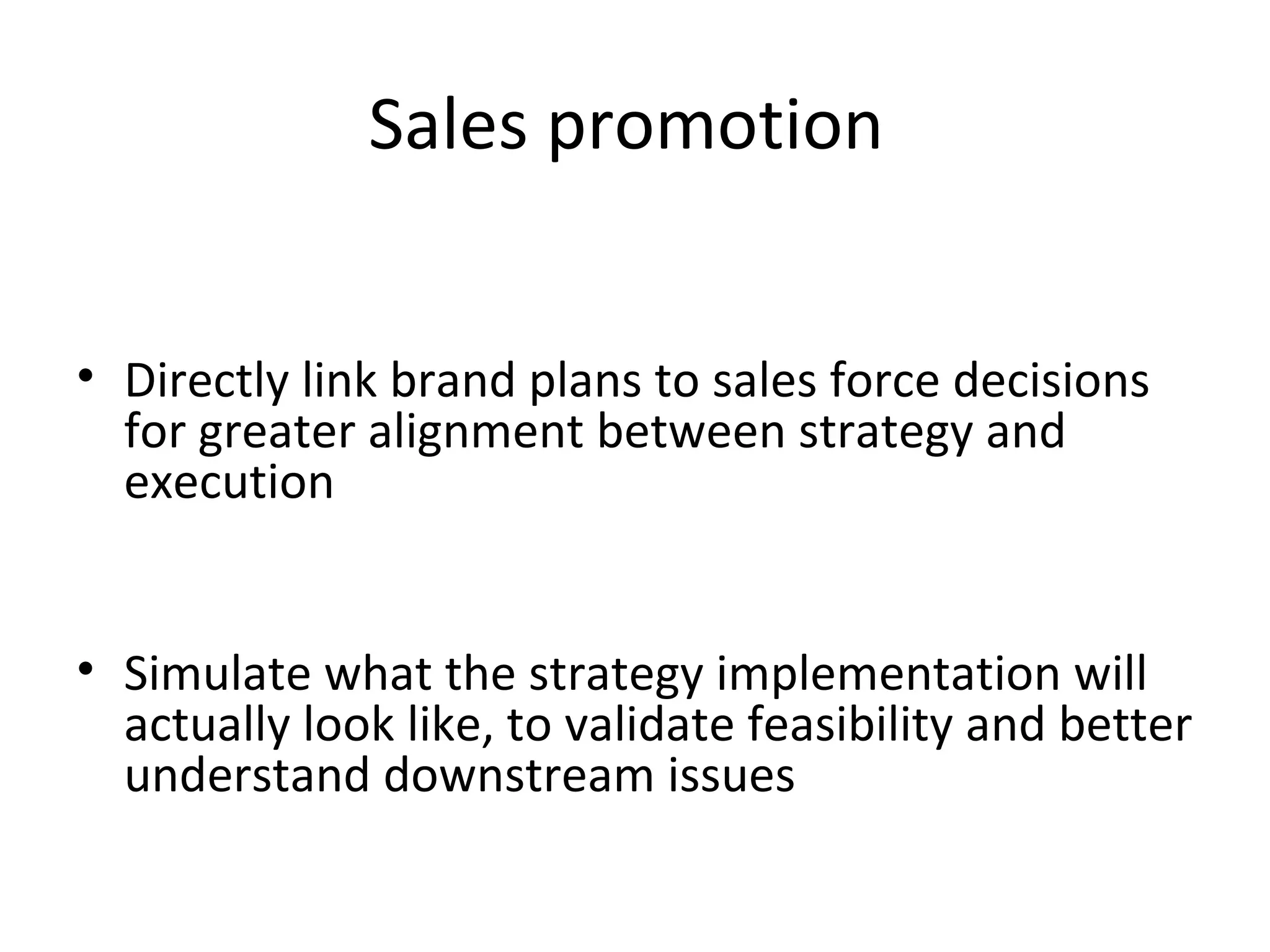 Sales promotion

• Directly link brand plans to sales force decisions for greater alignment between strategy and execution

• Simulate what the strategy implementation will actually look like, to validate feasibility and better understand downstream issues